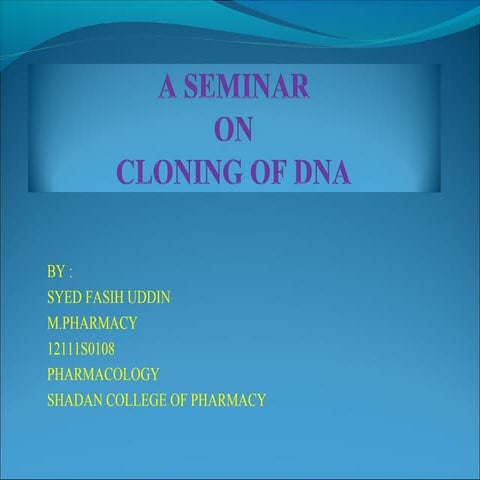 A SEMINAR
ON
CLONING OF DNA

BY :
SYED FASIH UDDIN
M.PHARMACY
12111S0108
PHARMACOLOGY
SHADAN COLLEGE OF PHARMACY